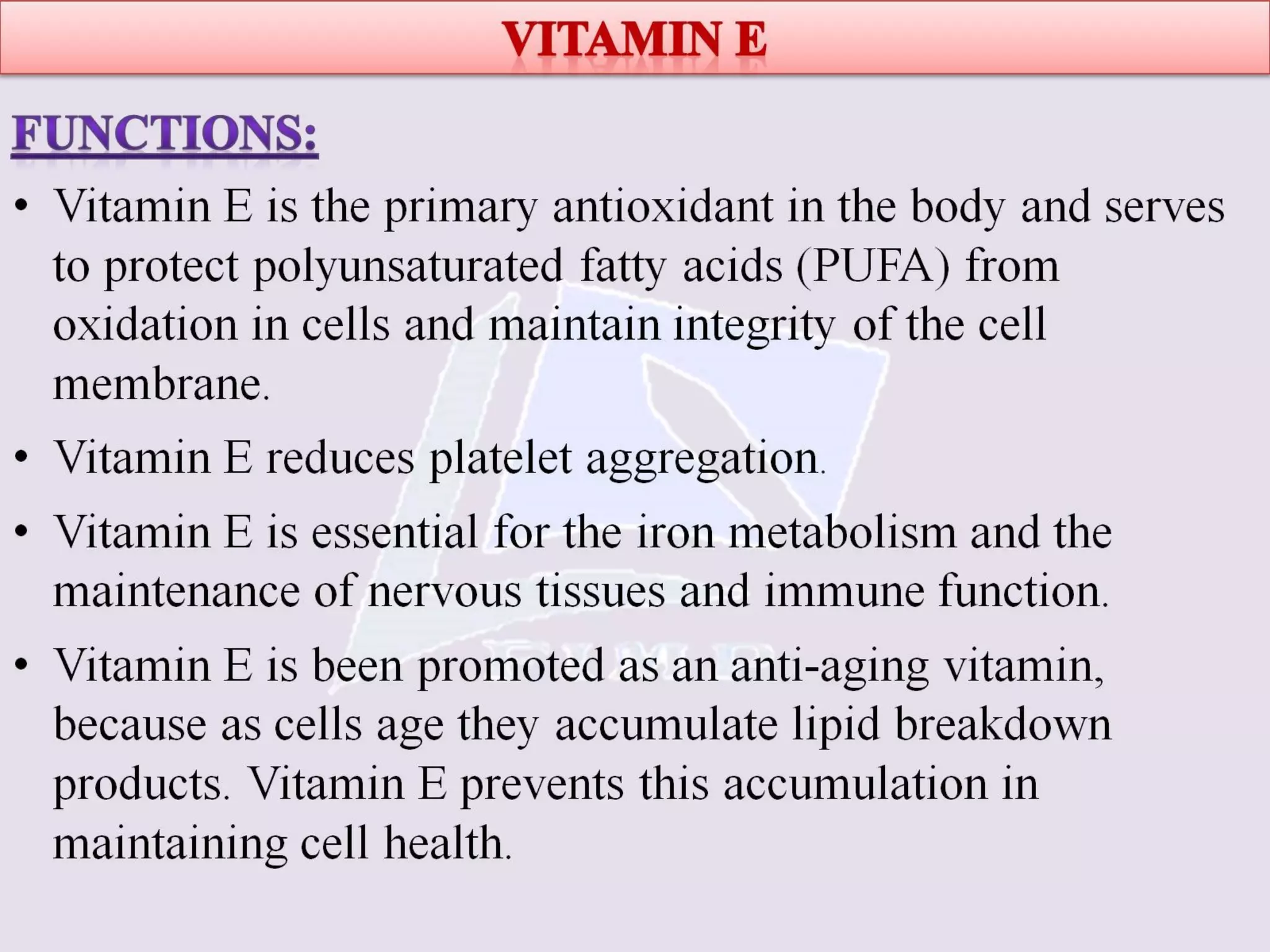 VITAMIN E

FUNCTIONS:

• Vitamin E is the primary antioxidant in the body and serves to protect polyunsaturated fatty acids (PUFA) from oxidation in cells and maintain integrity of the cell membrane.

• Vitamin E reduces platelet aggregation.

• Vitamin E is essential for the iron metabolism and the maintenance of nervous tissues and immune function.

• Vitamin E is been promoted as an anti-aging vitamin, because as cells age they accumulate lipid breakdown products. Vitamin E prevents this accumulation in maintaining cell health.